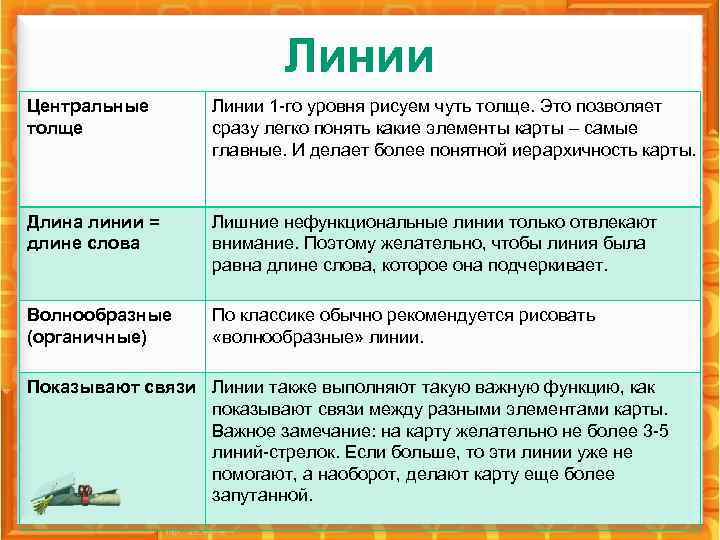 Линии

| Центральные толще | Линии 1-го уровня рисуем чуть толще. Это позволяет сразу легко понять какие элементы карты – самые главные. И делает более понятной иерархичность карты. |
|---|---|
| Длина линии = длине слова | Лишние нефункциональные линии только отвлекают внимание. Поэтому желательно, чтобы линия была равна длине слова, которое она подчеркивает. |
| Волнообразные (органичные) | По классике обычно рекомендуется рисовать «волнообразные» линии. |
| Показывают связи | Линии также выполняют такую важную функцию, как показывают связи между разными элементами карты. Важное замечание: на карту желательно не более 3-5 линий-стрелок. Если больше, то эти линии уже не помогают, а наоборот, делают карту еще более запутанной. |